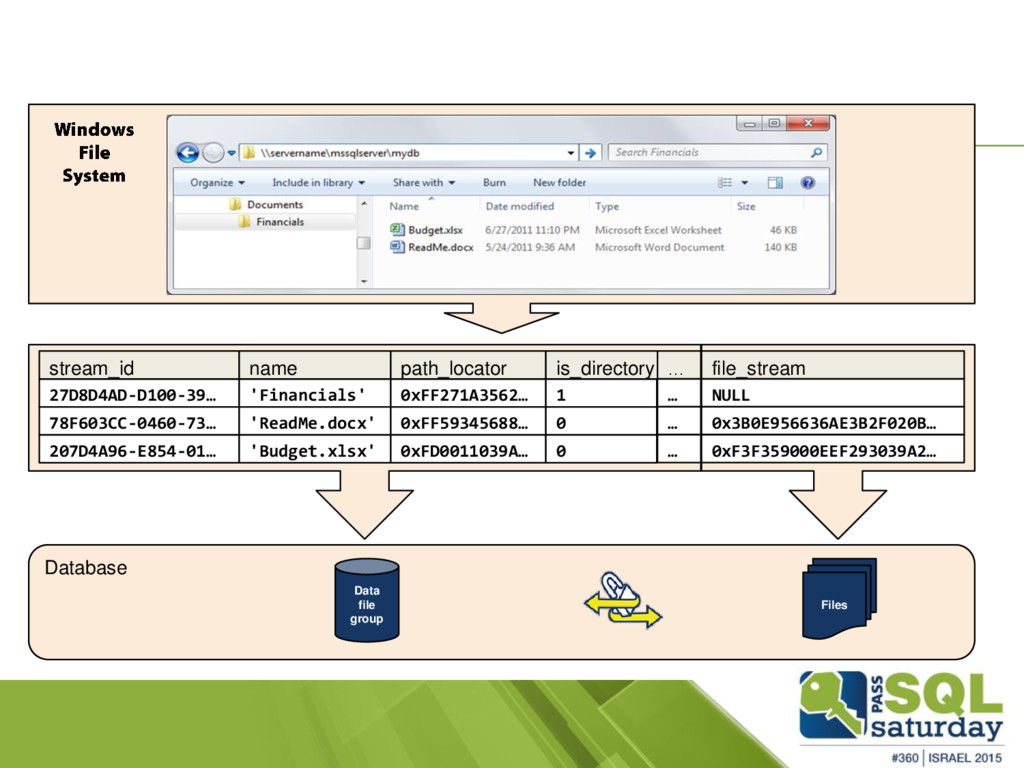 Windows File System

\\servername\mssqlserver\mydb

Search Financials

Organize ▾ Include in library ▾ Share with ▾ Burn New folder

Documents
Financials

| Name | Date modified | Type | Size |
|---|---|---|---|
| Budget.xlsx | 6/27/2011 11:10 PM | Microsoft Excel Worksheet | 46 KB |
| ReadMe.docx | 5/24/2011 9:36 AM | Microsoft Word Document | 140 KB |

| stream_id | name | path_locator | is_directory | … | file_stream |
|---|---|---|---|---|---|
| 27D8D4AD-D100-39… | 'Financials' | 0xFF271A3562… | 1 | … | NULL |
| 78F603CC-0460-73… | 'ReadMe.docx' | 0xFF59345688… | 0 | … | 0x3B0E956636AE3B2F020B… |
| 207D4A96-E854-01… | 'Budget.xlsx' | 0xFD0011039A… | 0 | … | 0xF3F359000EEF293039A2… |

Database

Data file group

Files

PASS SQL saturday
#360 | ISRAEL 2015